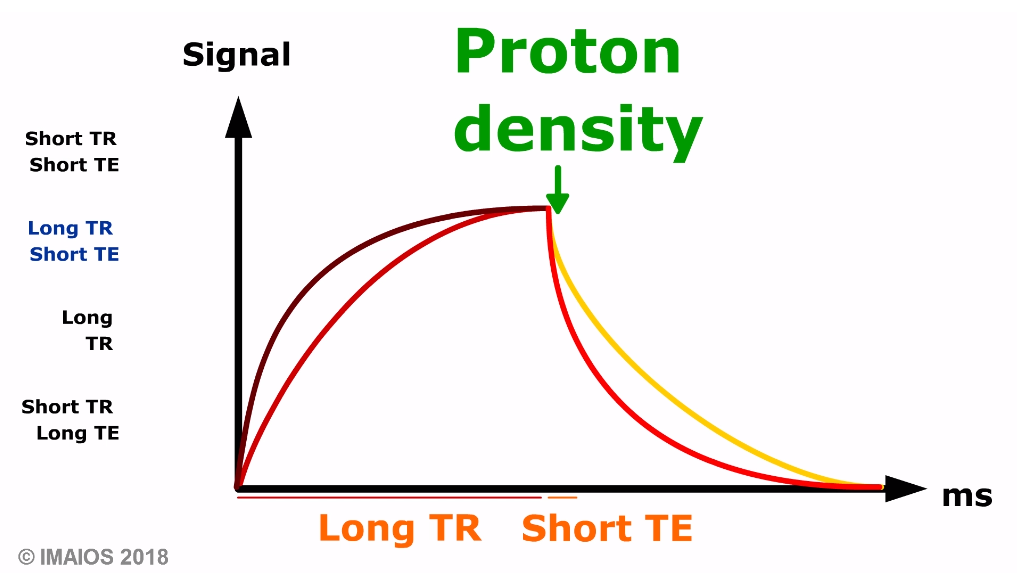 Signal

Proton density

Short TR
Short TE

Long TR
Short TE

Long
TR

Short TR
Long TE

ms

Long TR   Short TE

© IMAIOS 2018